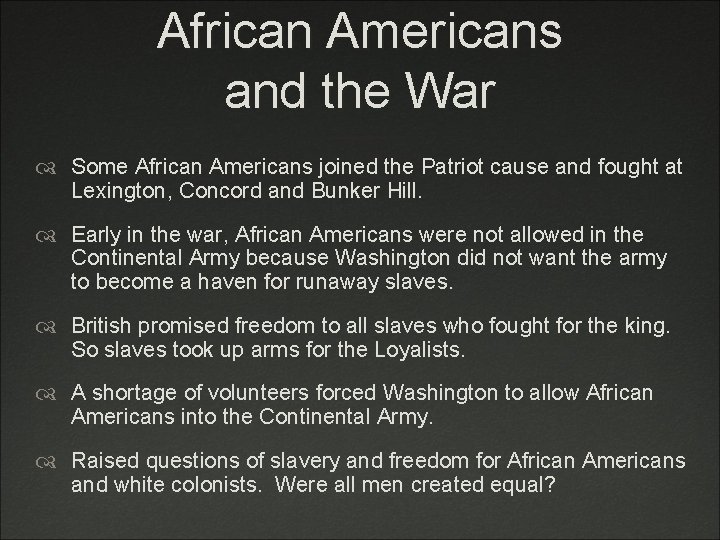 African Americans and the War

Some African Americans joined the Patriot cause and fought at Lexington, Concord and Bunker Hill.

Early in the war, African Americans were not allowed in the Continental Army because Washington did not want the army to become a haven for runaway slaves.

British promised freedom to all slaves who fought for the king. So slaves took up arms for the Loyalists.

A shortage of volunteers forced Washington to allow African Americans into the Continental Army.

Raised questions of slavery and freedom for African Americans and white colonists. Were all men created equal?